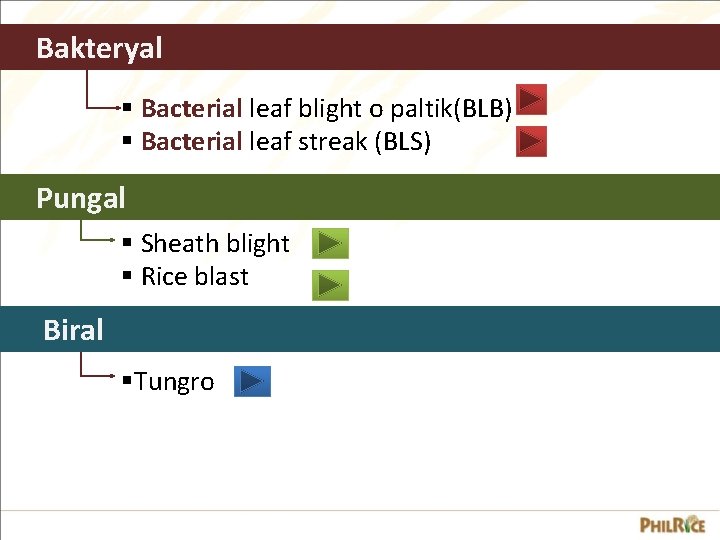 Bakteryal

▪ Bacterial leaf blight o paltik(BLB)
▪ Bacterial leaf streak (BLS)

Pungal

▪ Sheath blight
▪ Rice blast

Biral

▪Tungro

PHILRICE